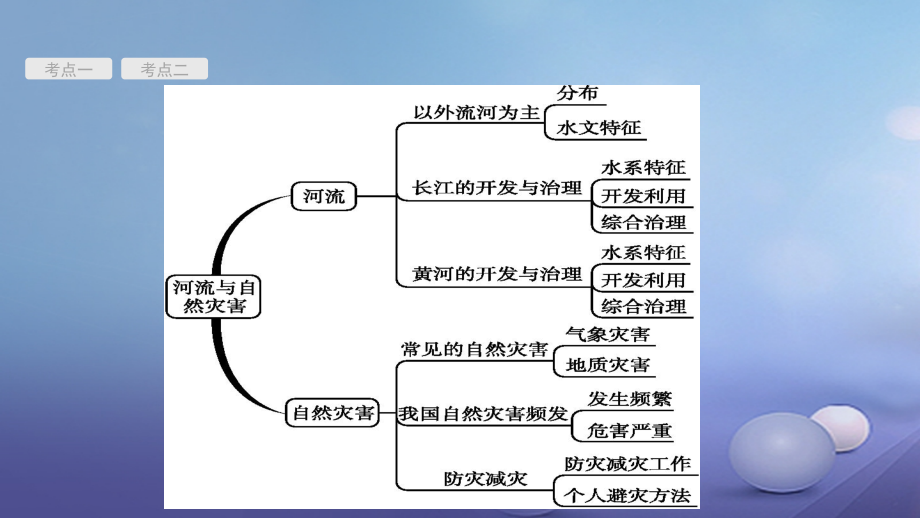 考点一

考点二

河流与自然灾害

河流

以外流河为主

分布

水文特征

长江的开发与治理

水系特征

开发利用

综合治理

黄河的开发与治理

水系特征

开发利用

综合治理

自然灾害

常见的自然灾害

气象灾害

地质灾害

我国自然灾害频发

发生频繁

危害严重

防灾减灾

防灾减灾工作

个人避灾方法